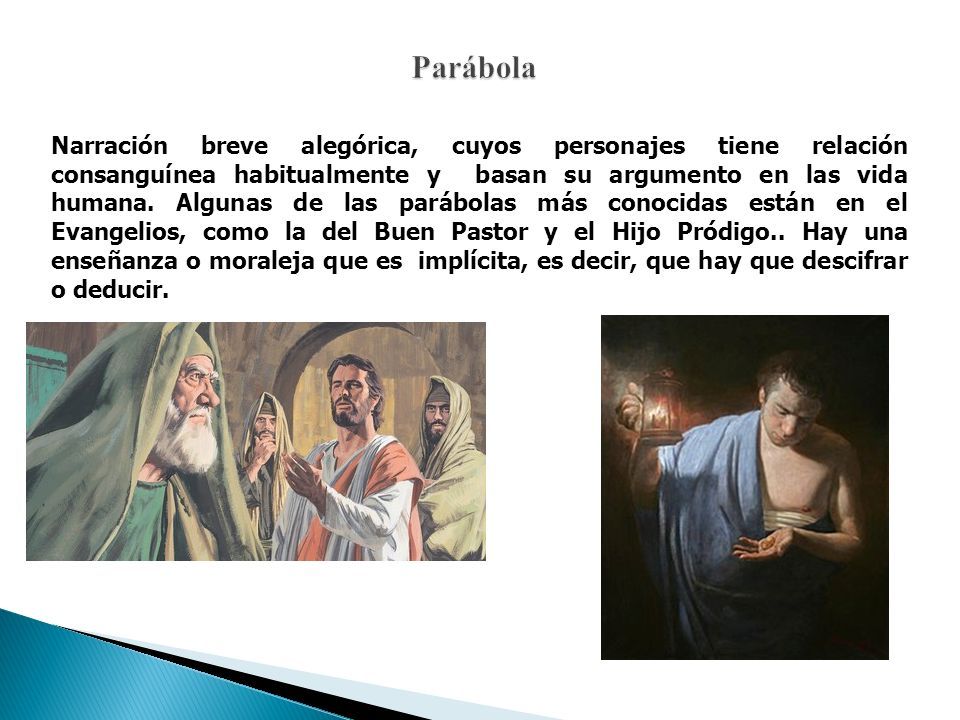 Parábola

Narración breve alegórica, cuyos personajes tiene relación consanguínea habitualmente y basan su argumento en las vida humana. Algunas de las parábolas más conocidas están en el Evangelios, como la del Buen Pastor y el Hijo Pródigo.. Hay una enseñanza o moraleja que es implícita, es decir, que hay que descifrar o deducir.